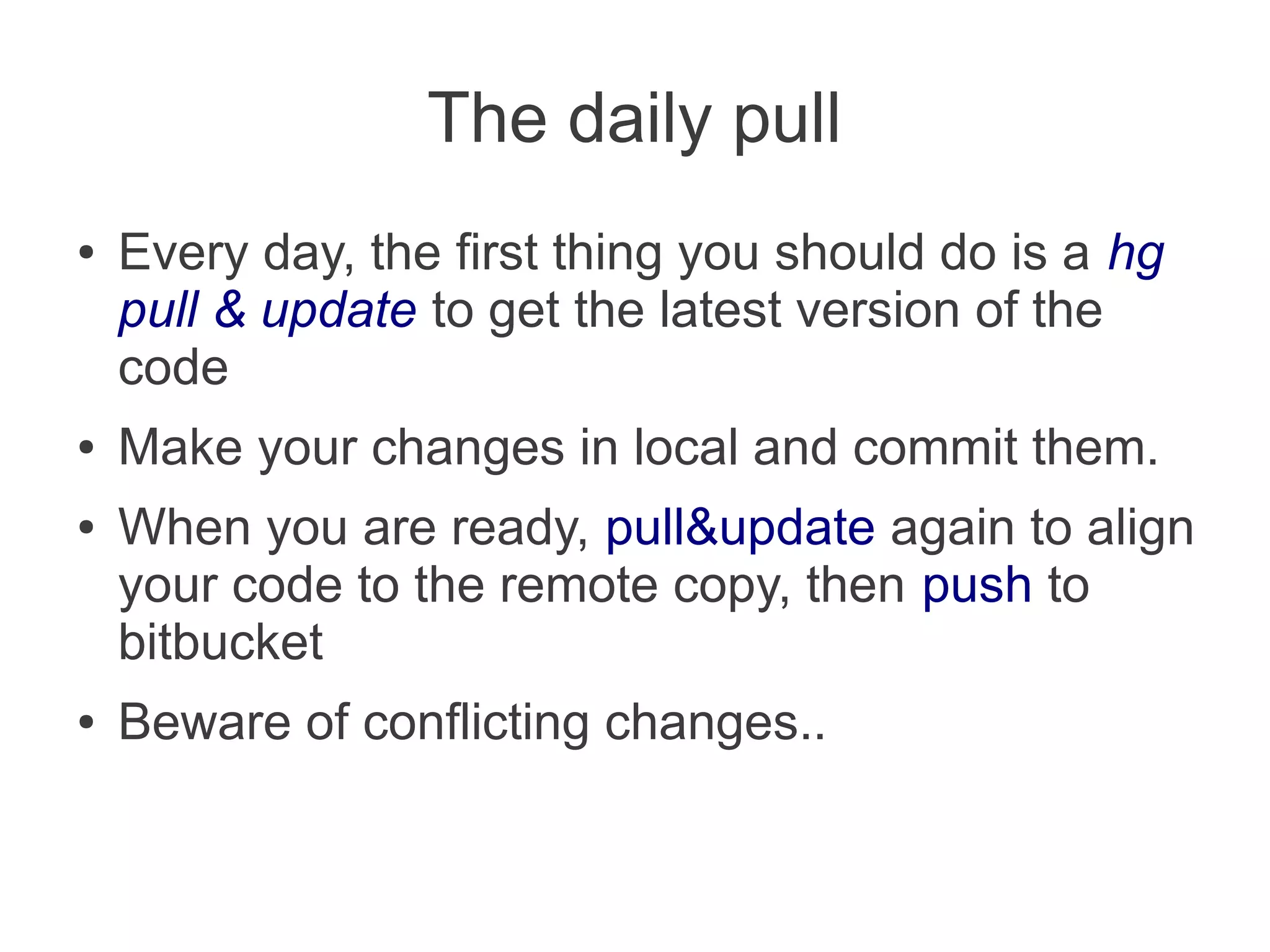 The daily pull

• Every day, the first thing you should do is a hg pull & update to get the latest version of the code

• Make your changes in local and commit them.

• When you are ready, pull&update again to align your code to the remote copy, then push to bitbucket

• Beware of conflicting changes..